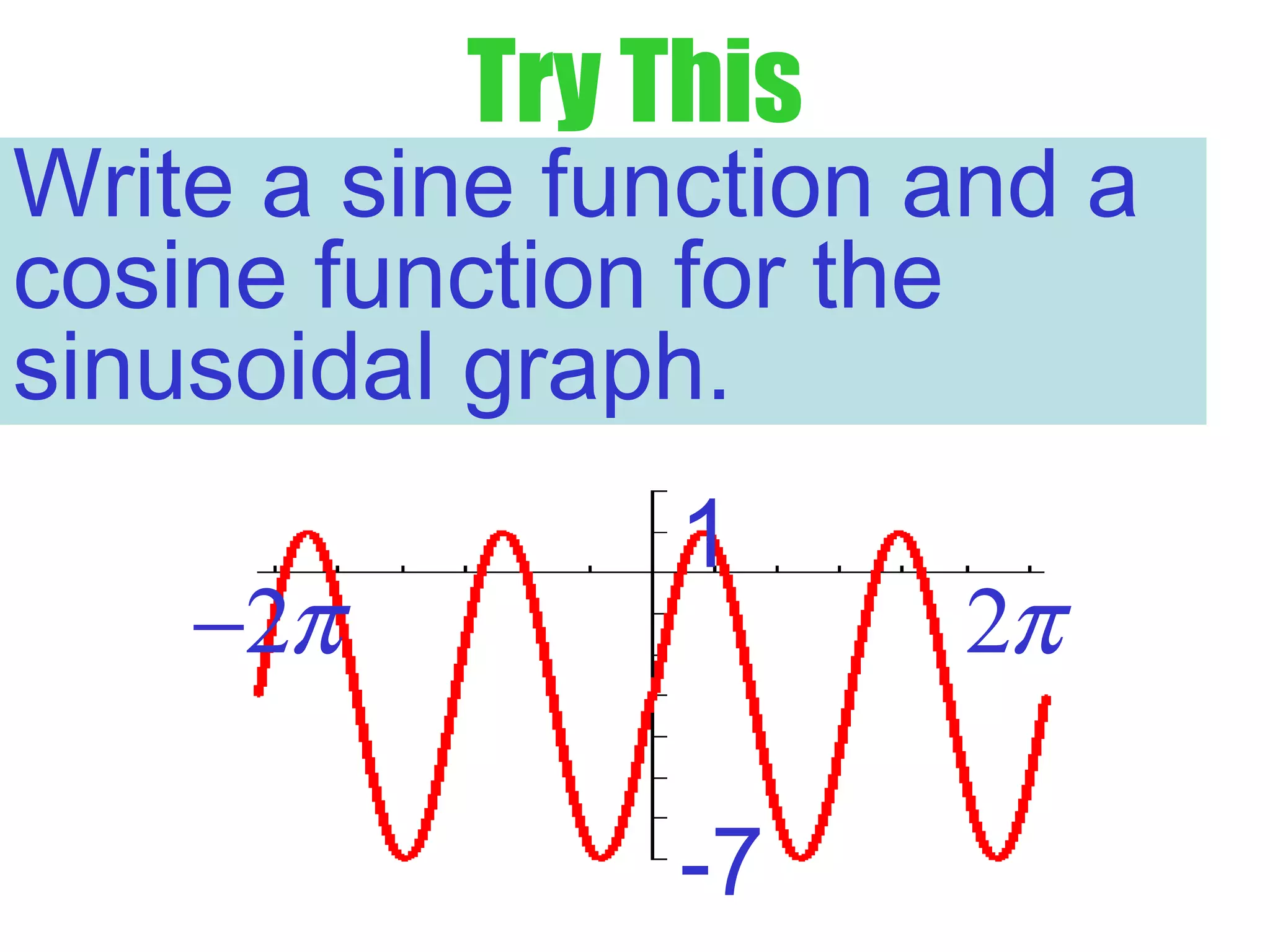 Try This

Write a sine function and a cosine function for the sinusoidal graph.

1

$-2\pi$

$2\pi$

-7